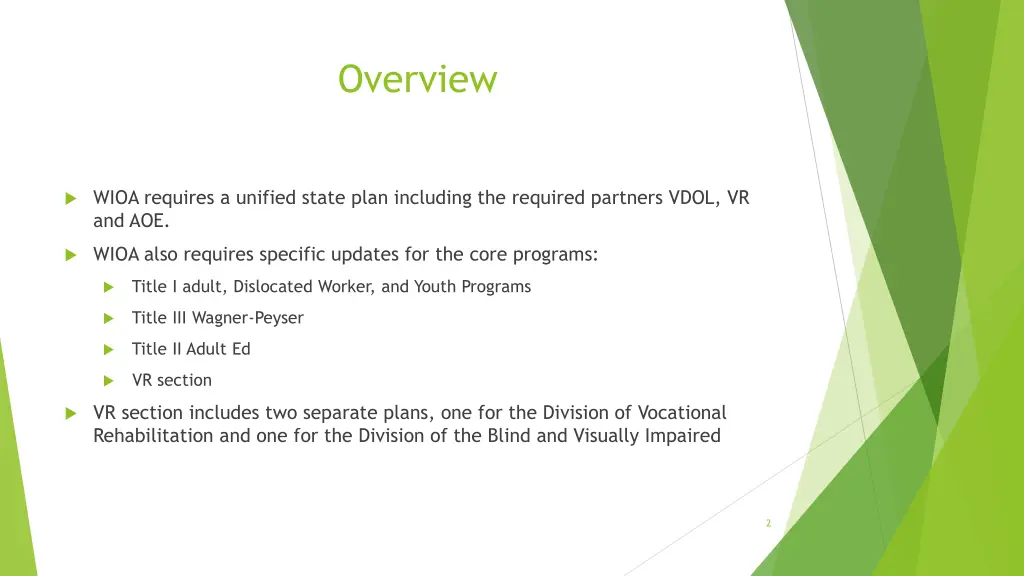 Overview

WIOA requires a unified state plan including the required partners VDOL, VR and AOE.

WIOA also requires specific updates for the core programs:

Title I adult, Dislocated Worker, and Youth Programs

Title III Wagner-Peyser

Title II Adult Ed

VR section

VR section includes two separate plans, one for the Division of Vocational Rehabilitation and one for the Division of the Blind and Visually Impaired

2